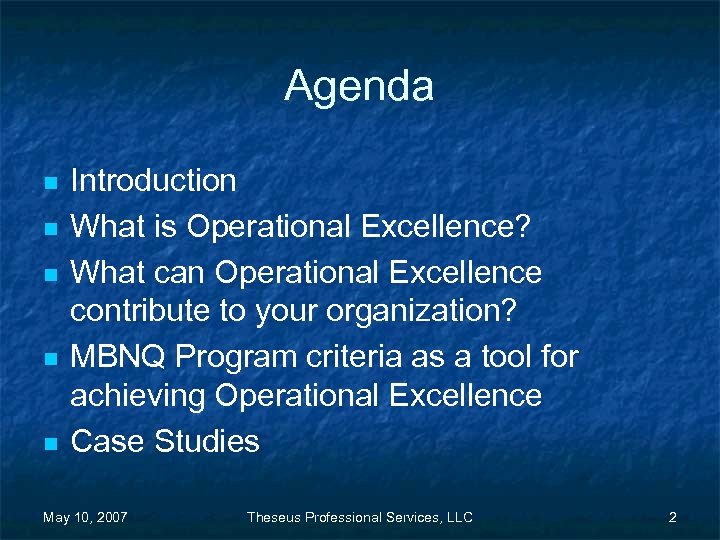 Agenda

- Introduction
- What is Operational Excellence?
- What can Operational Excellence contribute to your organization?
- MBNQ Program criteria as a tool for achieving Operational Excellence
- Case Studies

May 10, 2007

Theseus Professional Services, LLC

2